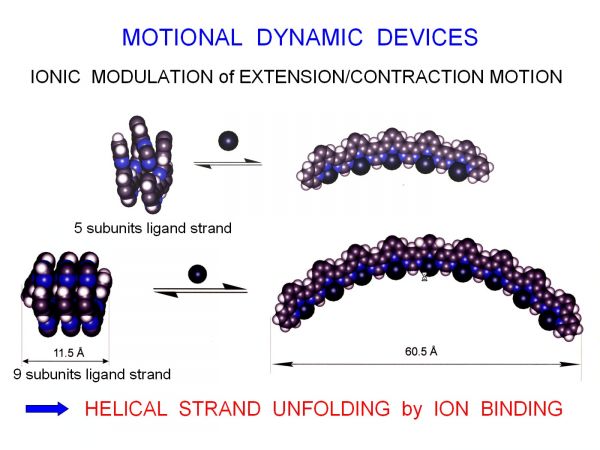 MOTIONAL DYNAMIC DEVICES

IONIC MODULATION of EXTENSION/CONTRACTION MOTION

5 subunits ligand strand

11.5 Å

9 subunits ligand strand

60.5 Å

HELICAL STRAND UNFOLDING by ION BINDING